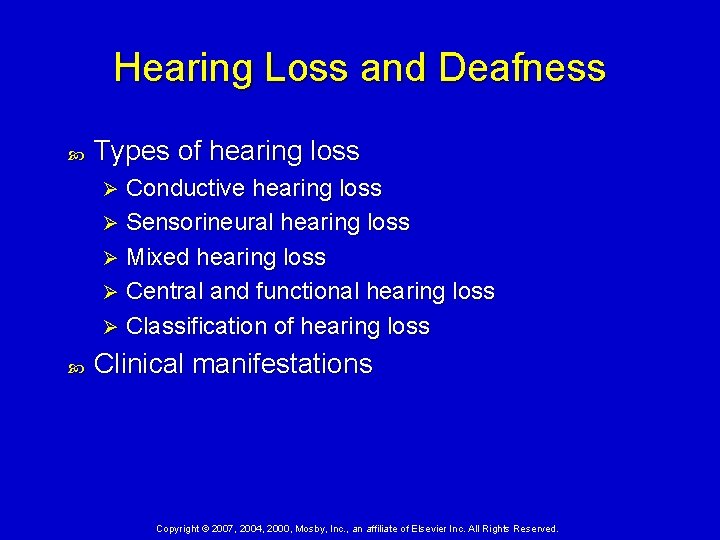 Hearing Loss and Deafness

• Types of hearing loss

➢ Conductive hearing loss
➢ Sensorineural hearing loss
➢ Mixed hearing loss
➢ Central and functional hearing loss
➢ Classification of hearing loss

• Clinical manifestations

Copyright © 2007, 2004, 2000, Mosby, Inc., an affiliate of Elsevier Inc. All Rights Reserved.